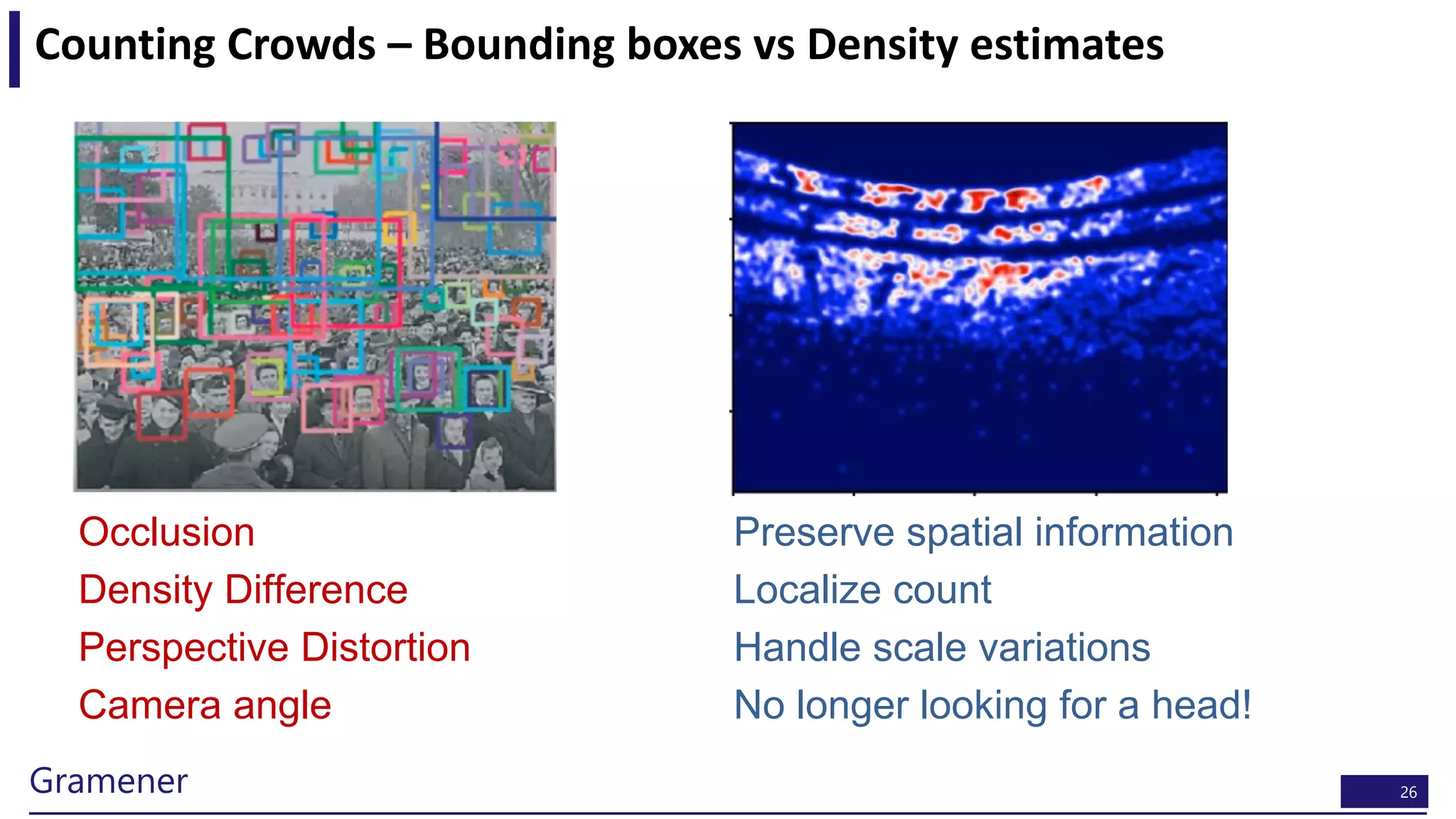 Counting Crowds – Bounding boxes vs Density estimates

Occlusion
Density Difference
Perspective Distortion
Camera angle

Preserve spatial information
Localize count
Handle scale variations
No longer looking for a head!

Gramener

26